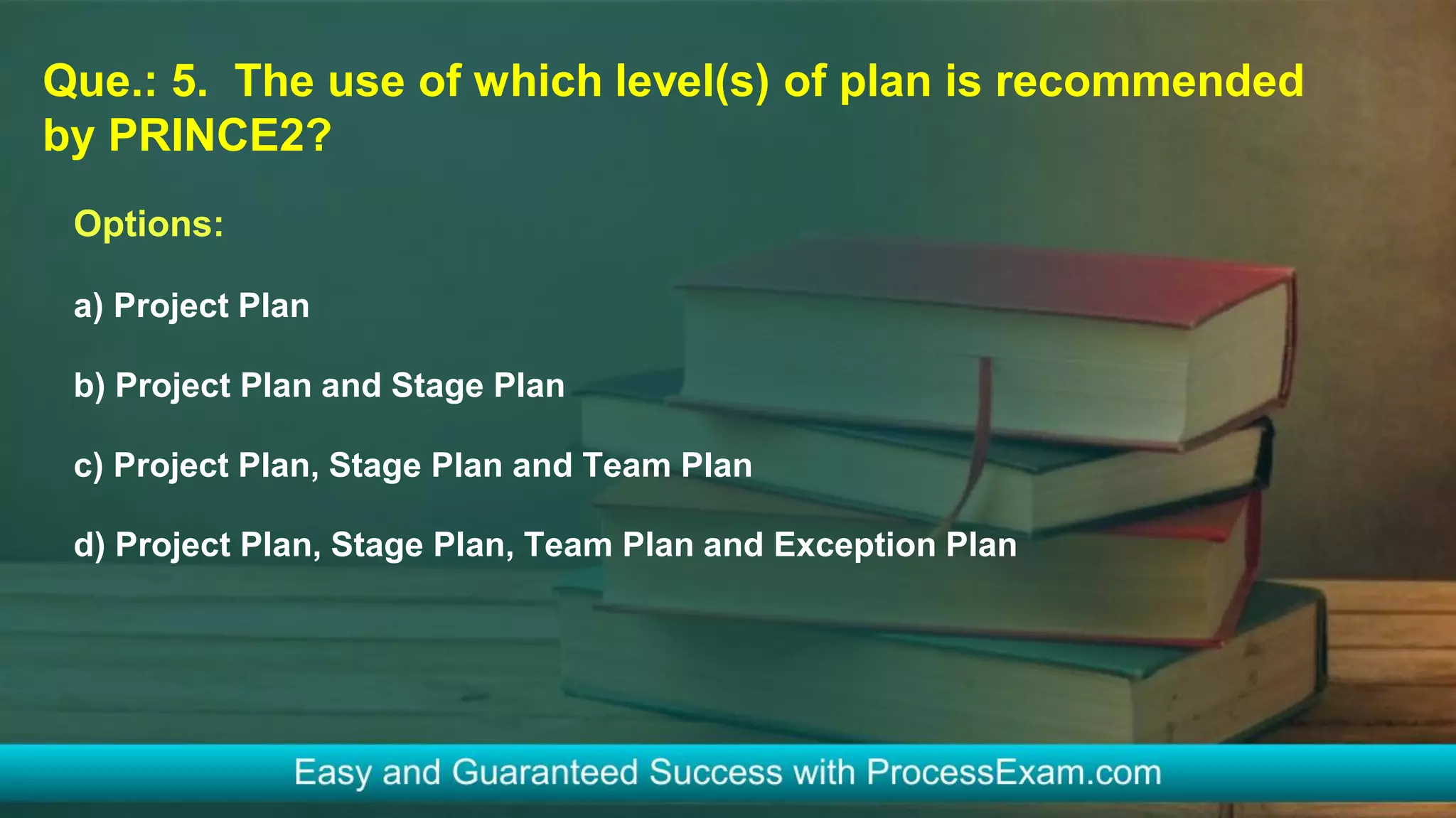 Que.: 5. The use of which level(s) of plan is recommended by PRINCE2?

Options:

a) Project Plan

b) Project Plan and Stage Plan

c) Project Plan, Stage Plan and Team Plan

d) Project Plan, Stage Plan, Team Plan and Exception Plan

Easy and Guaranteed Success with ProcessExam.com